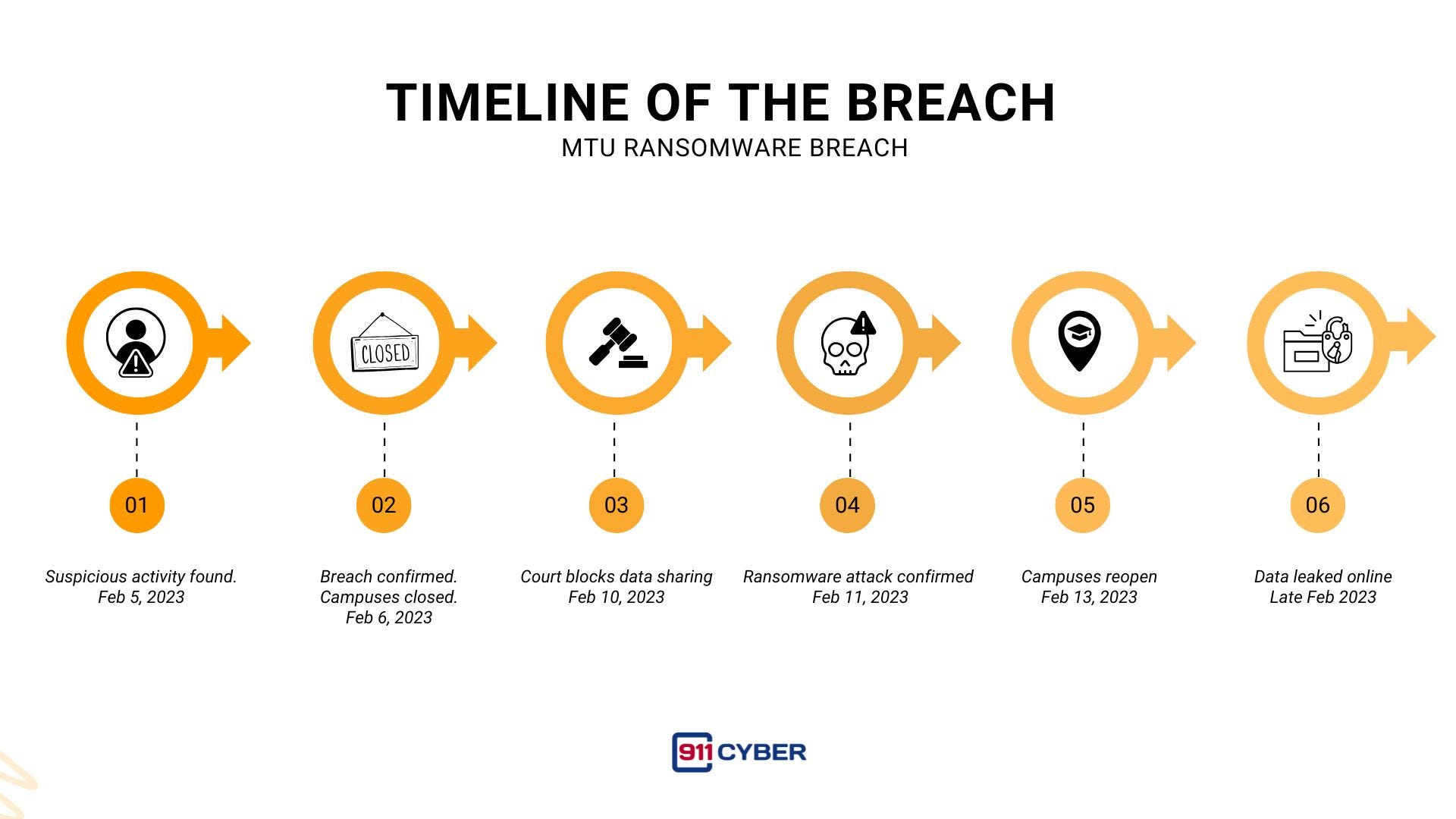 TIMELINE OF THE BREACH
MTU RANSOMWARE BREACH

CLOSED

01

Suspicious activity found.
Feb 5, 2023

02

Breach confirmed.
Campuses closed.
Feb 6, 2023

03

Court blocks data sharing
Feb 10, 2023

04

Ransomware attack confirmed
Feb 11, 2023

05

Campuses reopen
Feb 13, 2023

06

Data leaked online
Late Feb 2023

911 CYBER